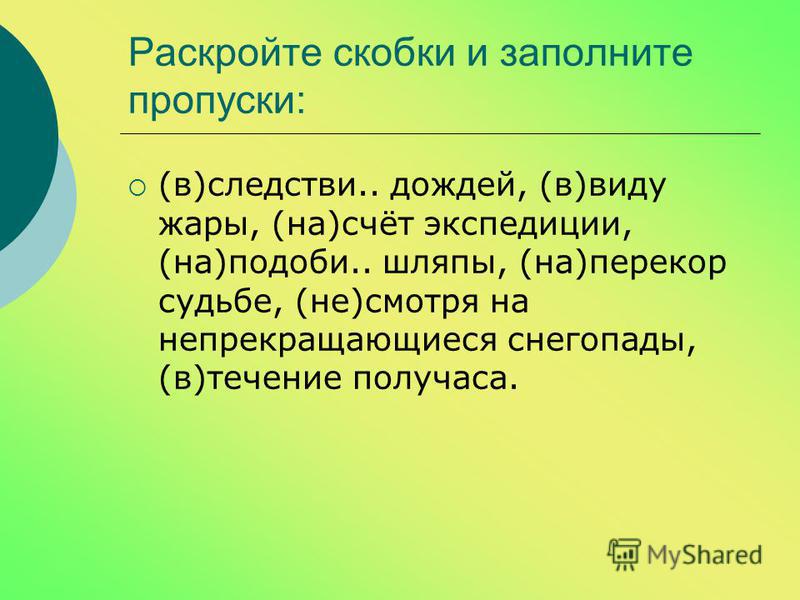 Раскройте скобки и заполните пропуски:

(в)следстви.. дождей, (в)виду жары, (на)счёт экспедиции, (на)подоби.. шляпы, (на)перекор судьбе, (не)смотря на непрекращающиеся снегопады, (в)течение получаса.

MyShared